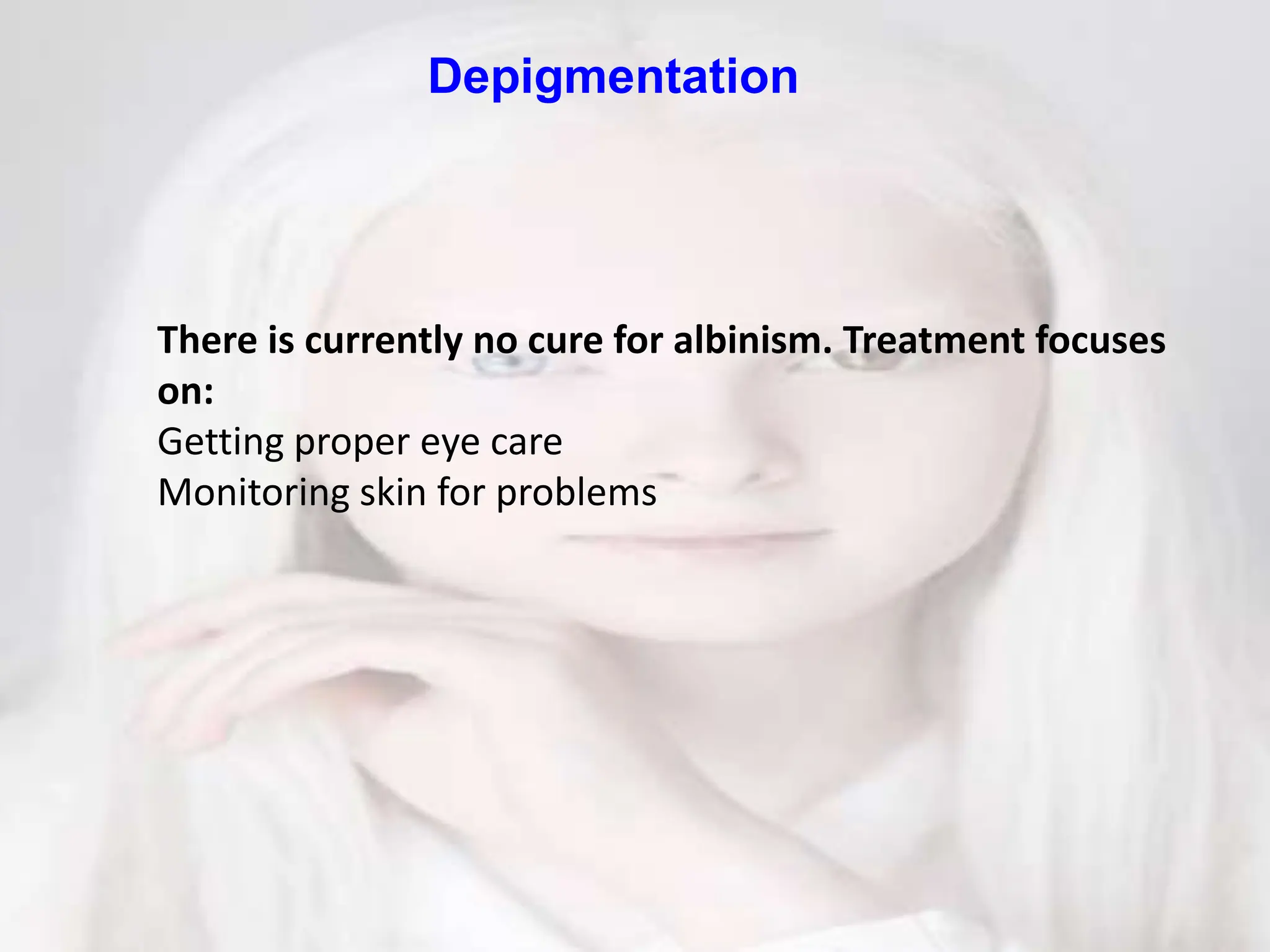 Depigmentation

There is currently no cure for albinism. Treatment focuses on:
Getting proper eye care
Monitoring skin for problems